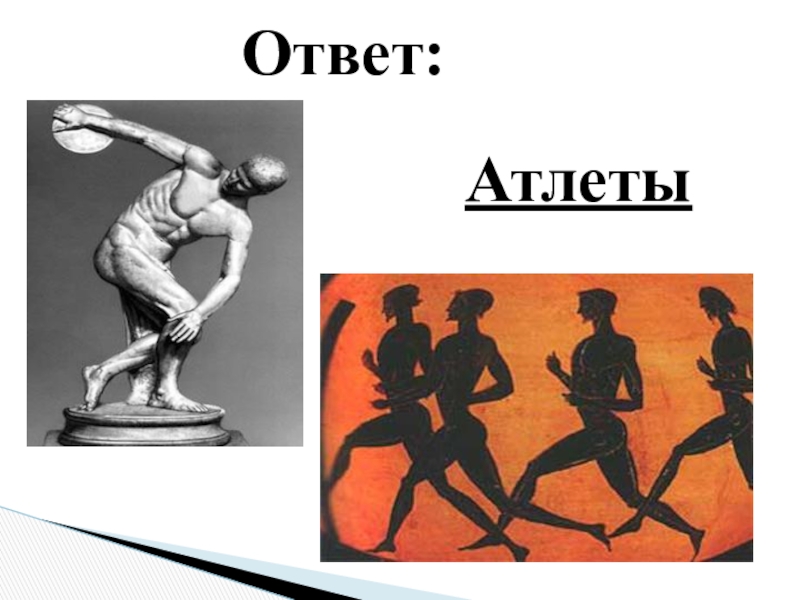 Ответ:

Атлеты